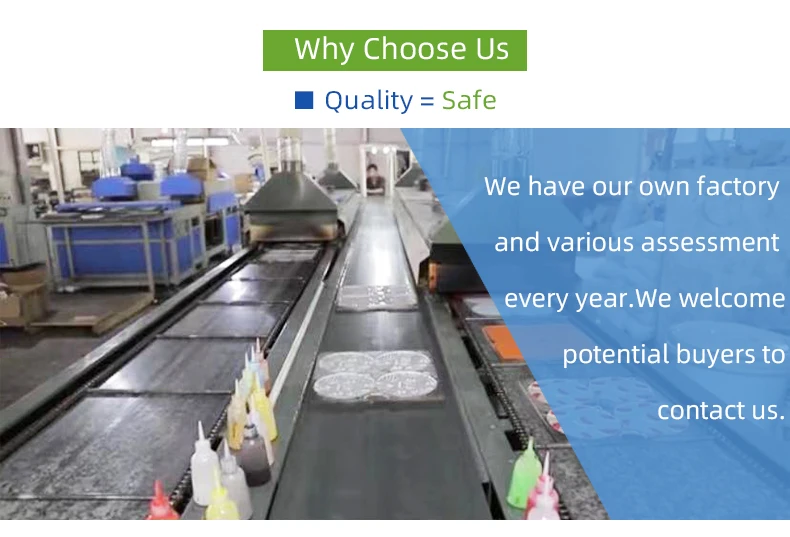 Why Choose Us

Quality = Safe

We have our own factory and various assessment every year.We welcome potential buyers to contact us.